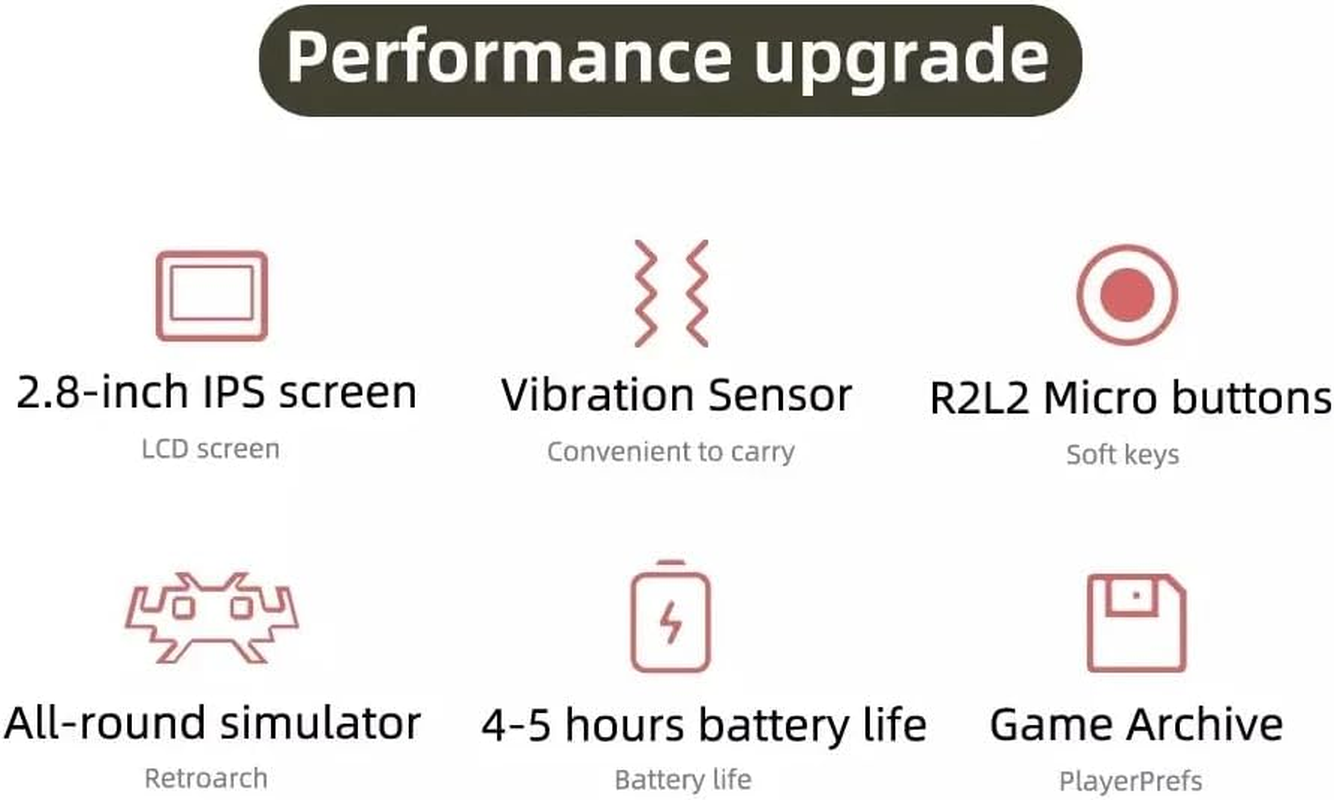 Performance upgrade

2.8-inch IPS screen
LCD screen

Vibration Sensor
Convenient to carry

R2L2 Micro buttons
Soft keys

All-round simulator
Retroarch

4-5 hours battery life
Battery life

Game Archive
PlayerPrefs